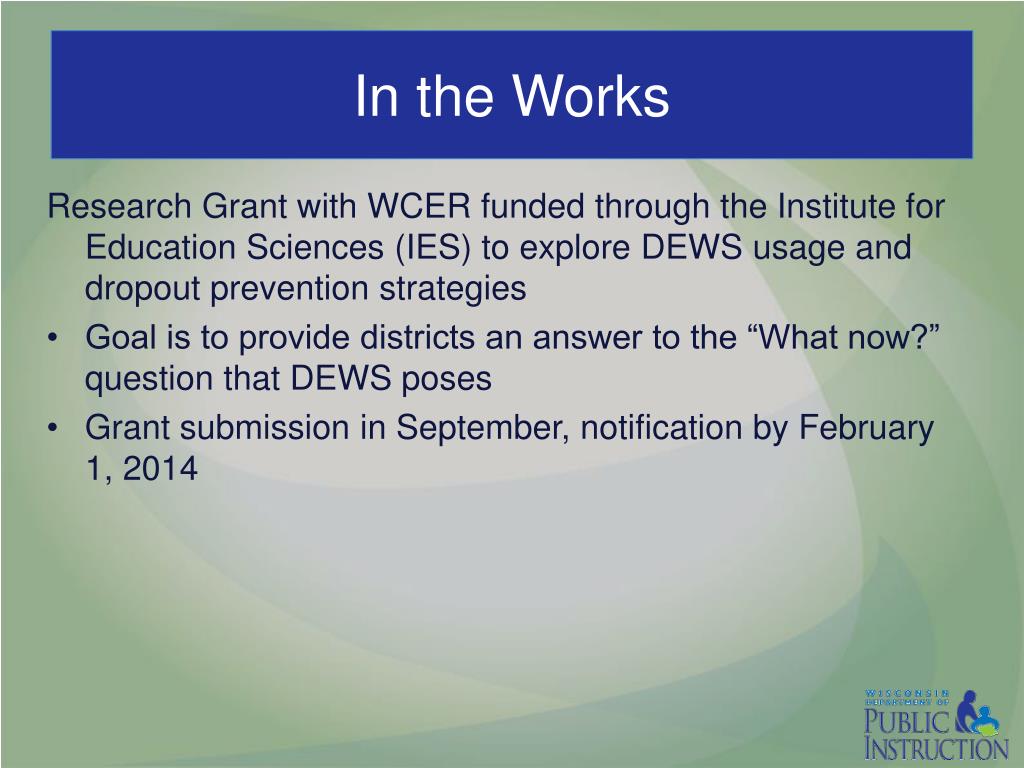 In the Works

Research Grant with WCER funded through the Institute for Education Sciences (IES) to explore DEWS usage and dropout prevention strategies

• Goal is to provide districts an answer to the “What now?” question that DEWS poses
• Grant submission in September, notification by February 1, 2014

WISCONSIN
DEPARTMENT OF
PUBLIC
INSTRUCTION